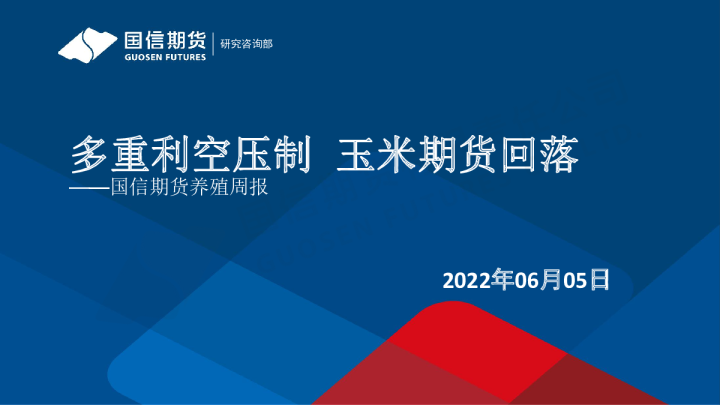 国信期货
GUOSEN FUTURES
研究咨询部

多重利空压制 玉米期货回落
——国信期货养殖周报

2022年06月05日